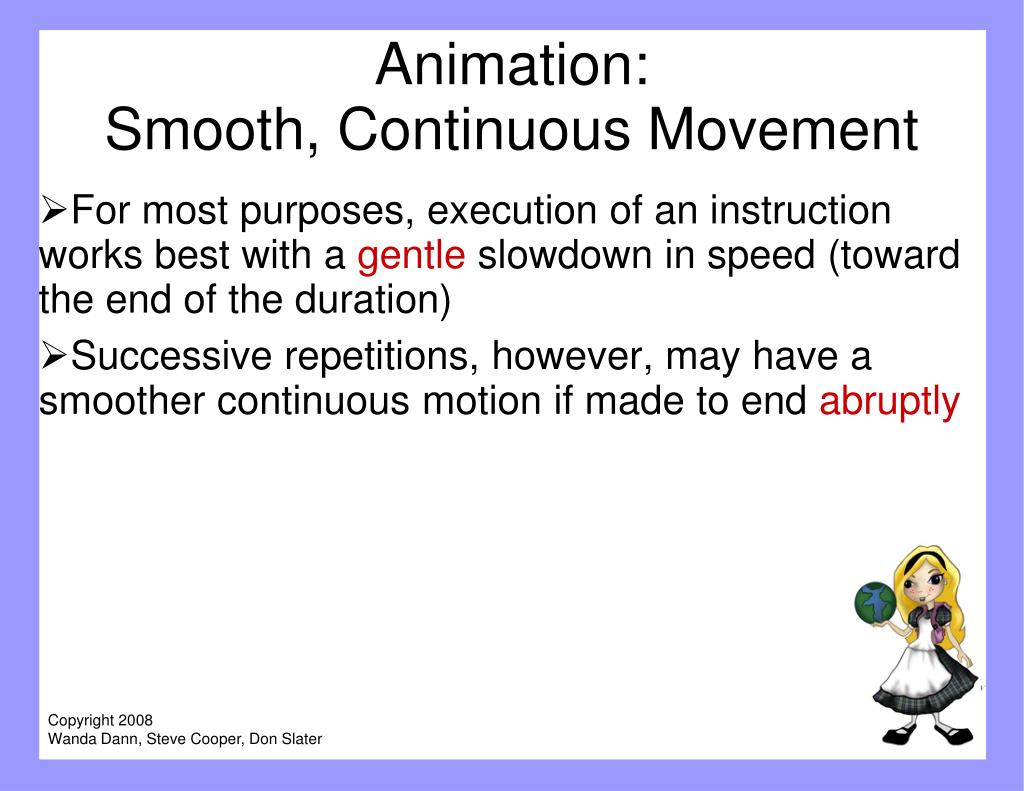 Animation:
Smooth, Continuous Movement

➢For most purposes, execution of an instruction works best with a gentle slowdown in speed (toward the end of the duration)

➢Successive repetitions, however, may have a smoother continuous motion if made to end abruptly

Copyright 2008
Wanda Dann, Steve Cooper, Don Slater